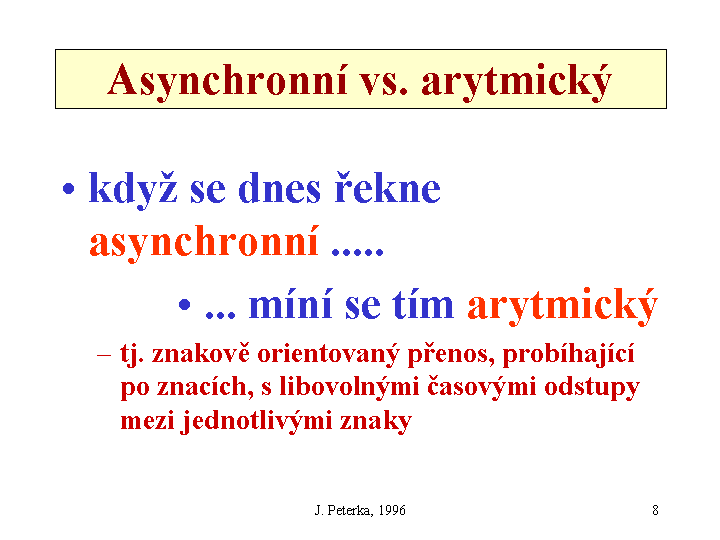 Asynchronní vs. arytmický

• když se dnes řekne asynchronní .....

• ... míní se tím arytmický

– tj. znakově orientovaný přenos, probíhající po znacích, s libovolnými časovými odstupy mezi jednotlivými znaky

J. Peterka, 1996

8